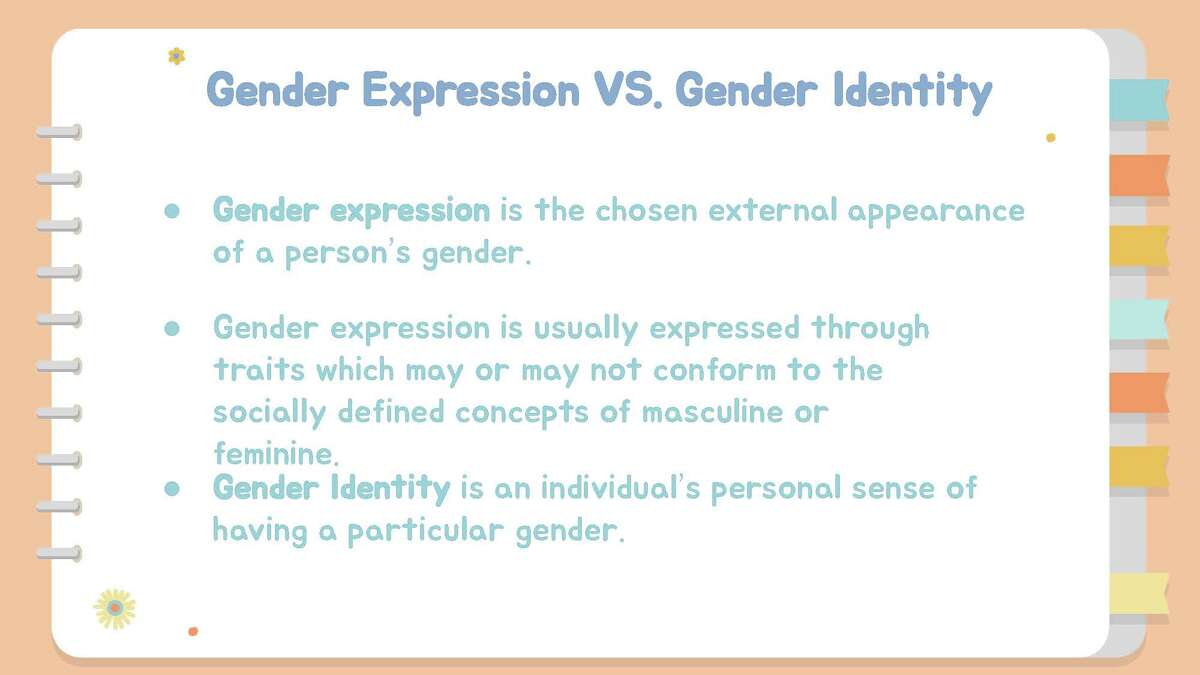 Gender Expression VS. Gender Identity

● Gender expression is the chosen external appearance of a person's gender.

● Gender expression is usually expressed through traits which may or may not conform to the socially defined concepts of masculine or feminine.

● Gender Identity is an individual's personal sense of having a particular gender.